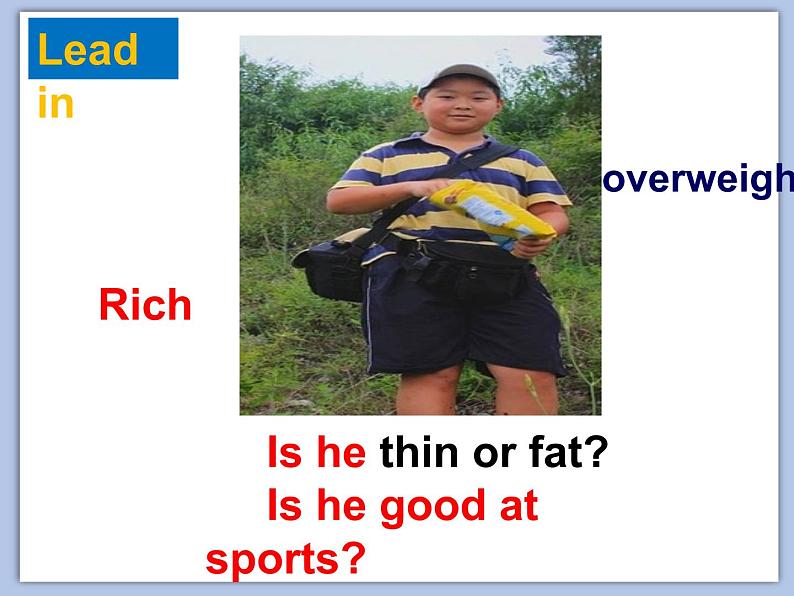 Lead in

overweigh

Rich

Is he thin or fat?

Is he good at sports?